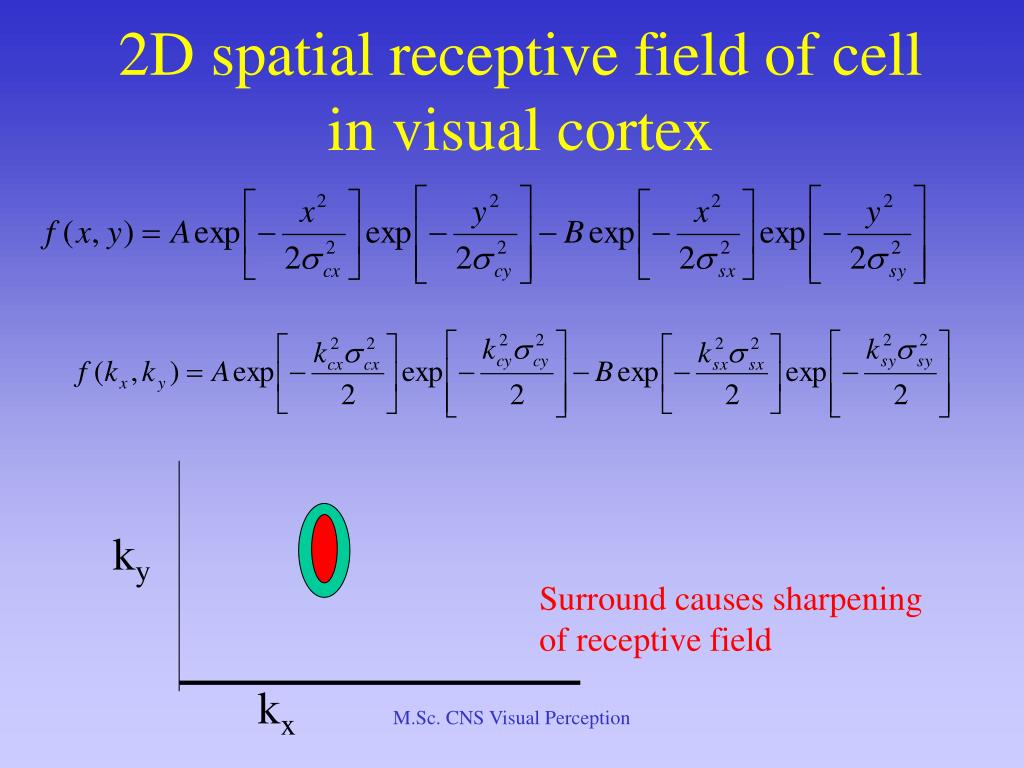 2D spatial receptive field of cell in visual cortex

$f(x,y) = A\exp\left[-\frac{x^2}{2\sigma_{cx}^2}\right]\exp\left[-\frac{y^2}{2\sigma_{cy}^2}\right] - B\exp\left[-\frac{x^2}{2\sigma_{sx}^2}\right]\exp\left[-\frac{y^2}{2\sigma_{sy}^2}\right]$

$f(k_x,k_y) = A\exp\left[-\frac{k_{cx}^2\sigma_{cx}^2}{2}\right]\exp\left[-\frac{k_{cy}^2\sigma_{cy}^2}{2}\right] - B\exp\left[-\frac{k_{sx}^2\sigma_{sx}^2}{2}\right]\exp\left[-\frac{k_{sy}^2\sigma_{sy}^2}{2}\right]$

$k_y$

Surround causes sharpening of receptive field

$k_x$

M.Sc. CNS Visual Perception